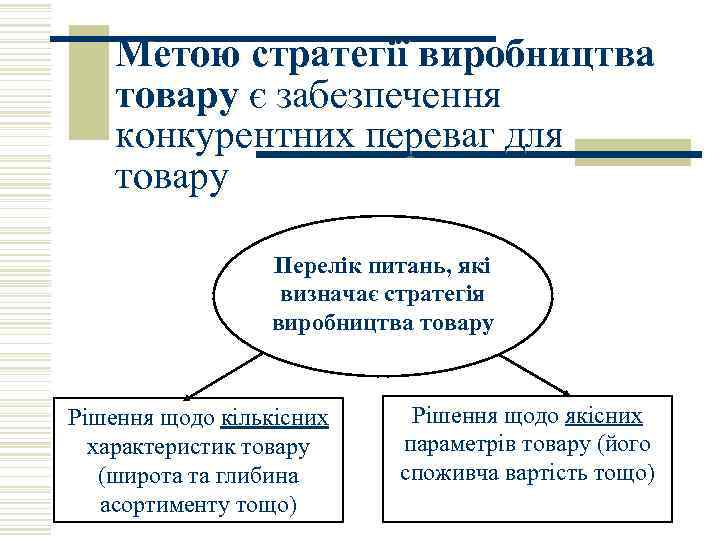 Метою стратегії виробництва товару є забезпечення конкурентних переваг для товару

Перелік питань, які визначає стратегія виробництва товару

Рішення щодо кількісних характеристик товару (широта та глибина асортименту тощо)

Рішення щодо якісних параметрів товару (його споживча вартість тощо)